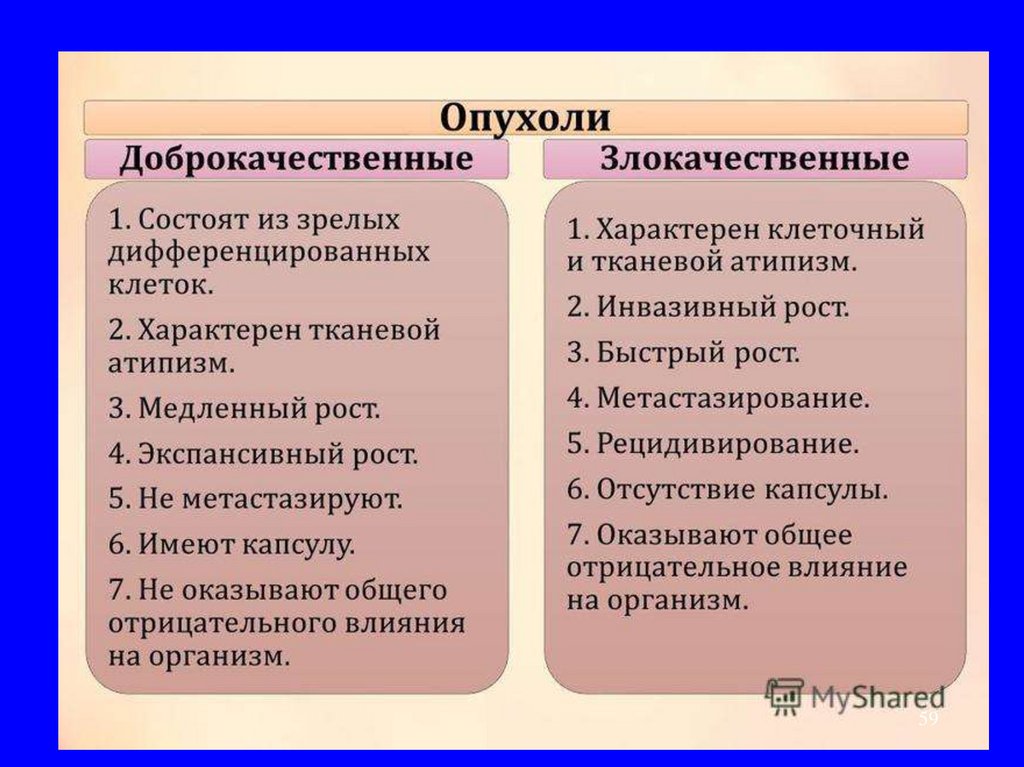 Опухоли

Доброкачественные

1. Состоят из зрелых дифференцированных клеток.

2. Характерен тканевой атипизм.

3. Медленный рост.

4. Экспансивный рост.

5. Не метастазируют.

6. Имеют капсулу.

7. Не оказывают общего отрицательного влияния на организм.

Злокачественные

1. Характерен клеточный и тканевой атипизм.

2. Инвазивный рост.

3. Быстрый рост.

4. Метастазирование.

5. Рецидивирование.

6. Отсутствие капсулы.

7. Оказывают общее отрицательное влияние на организм.

MyShared

59